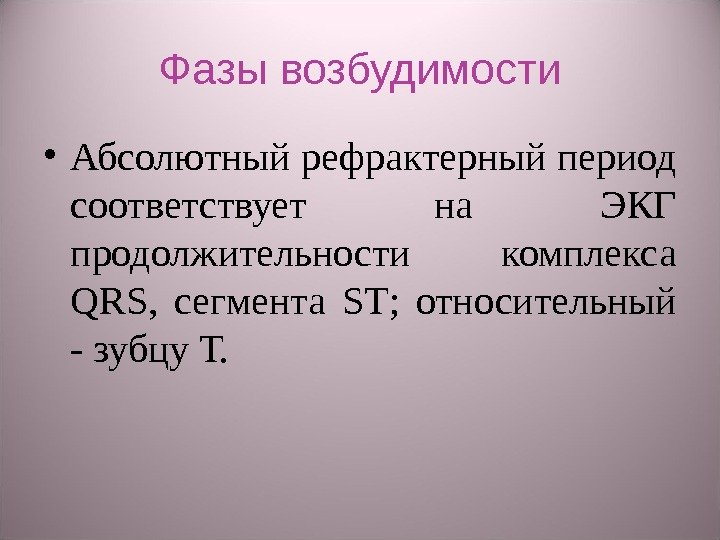 Фазы возбудимости

• Абсолютный рефрактерный период соответствует на ЭКГ продолжительности комплекса QRS, сегмента ST; относительный - зубцу Т.